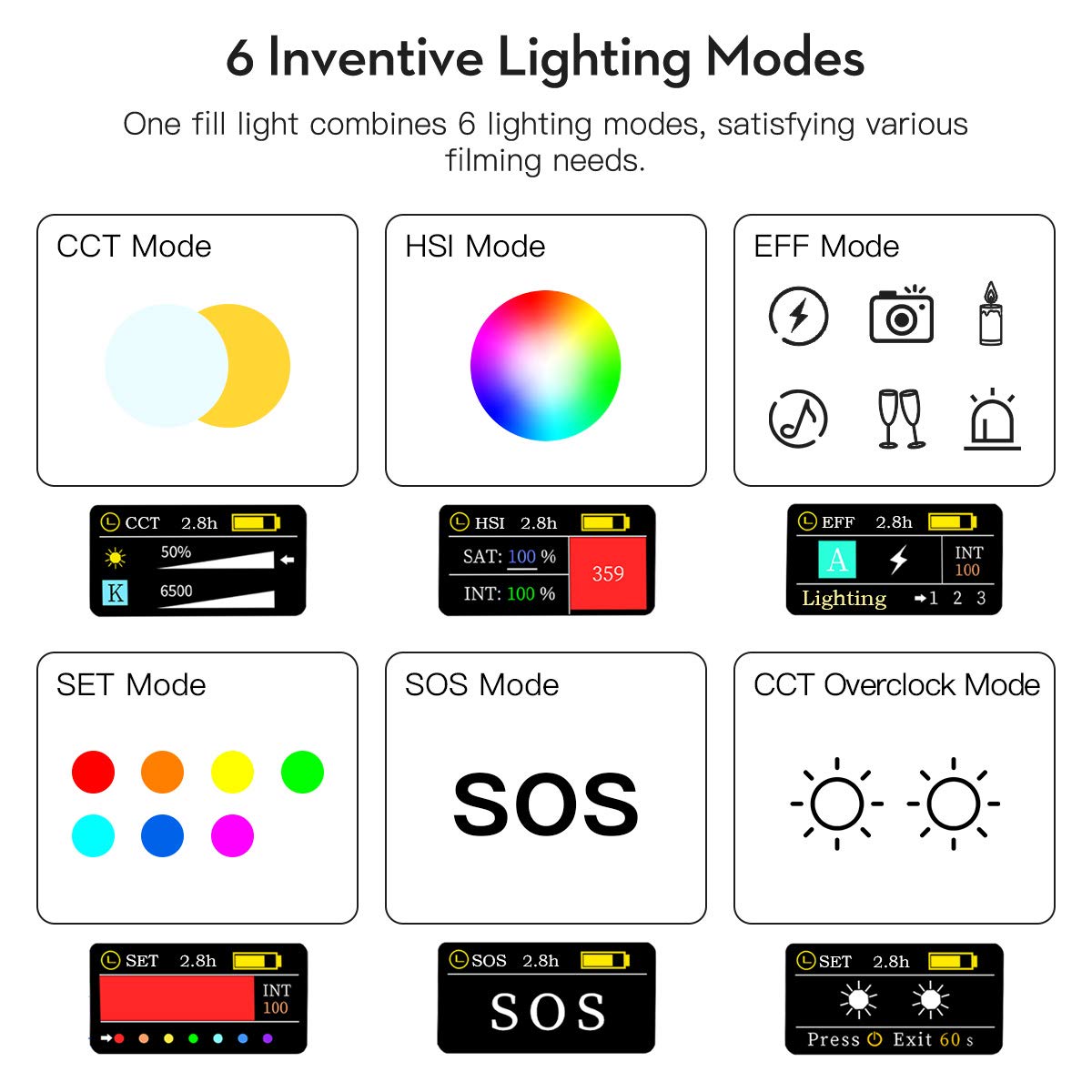 6 Inventive Lighting Modes

One fill light combines 6 lighting modes, satisfying various filming needs.

CCT Mode

CCT 2.8h
50%
K 6500

HSI Mode

HSI 2.8h
SAT: 100 %
INT: 100 %
359

EFF Mode

EFF 2.8h
A
INT 100
Lighting →1 2 3

SET Mode

SET 2.8h
INT 100

SOS Mode

SOS

SOS 2.8h
SOS

CCT Overclock Mode

SET 2.8h
Press Exit 60 s